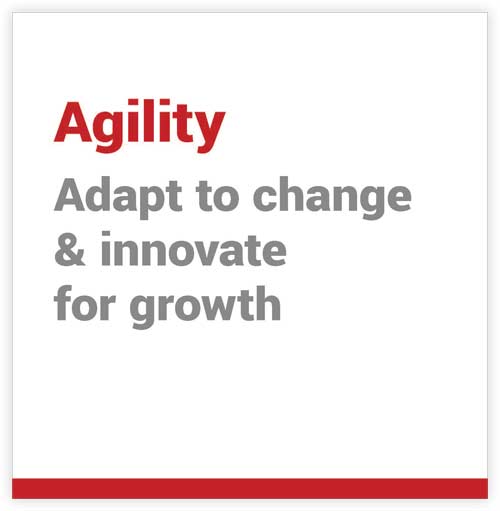 Agility

Adapt to change & innovate for growth